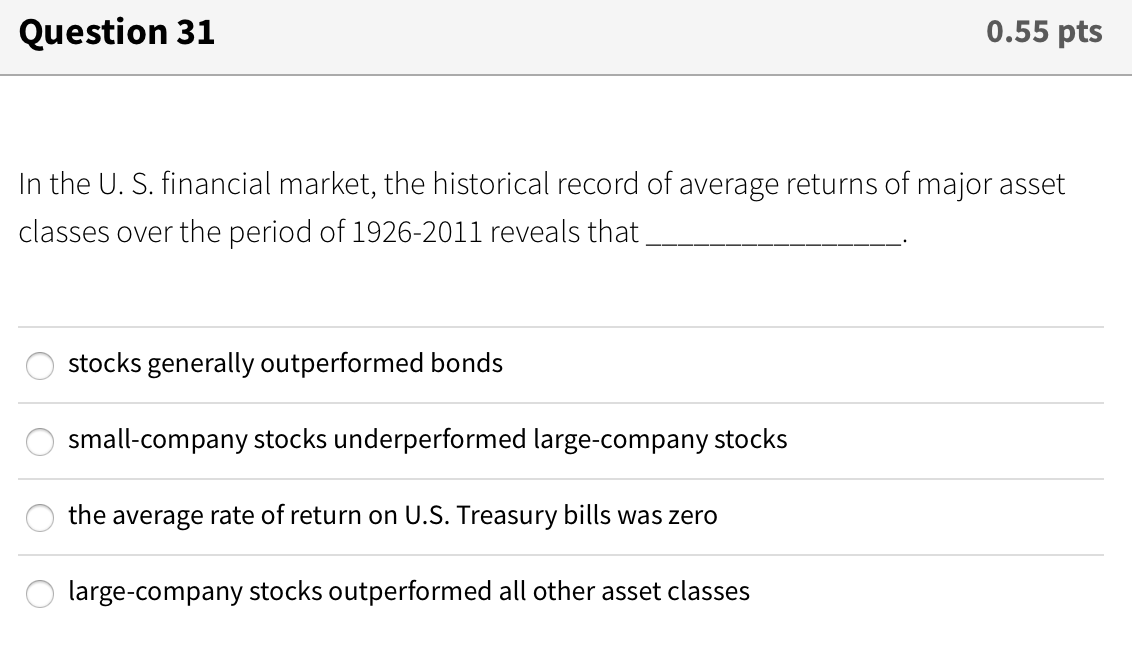 Question 31

0.55 pts

In the U. S. financial market, the historical record of average returns of major asset classes over the period of 1926-2011 reveals that ________________.

stocks generally outperformed bonds

small-company stocks underperformed large-company stocks

the average rate of return on U.S. Treasury bills was zero

large-company stocks outperformed all other asset classes